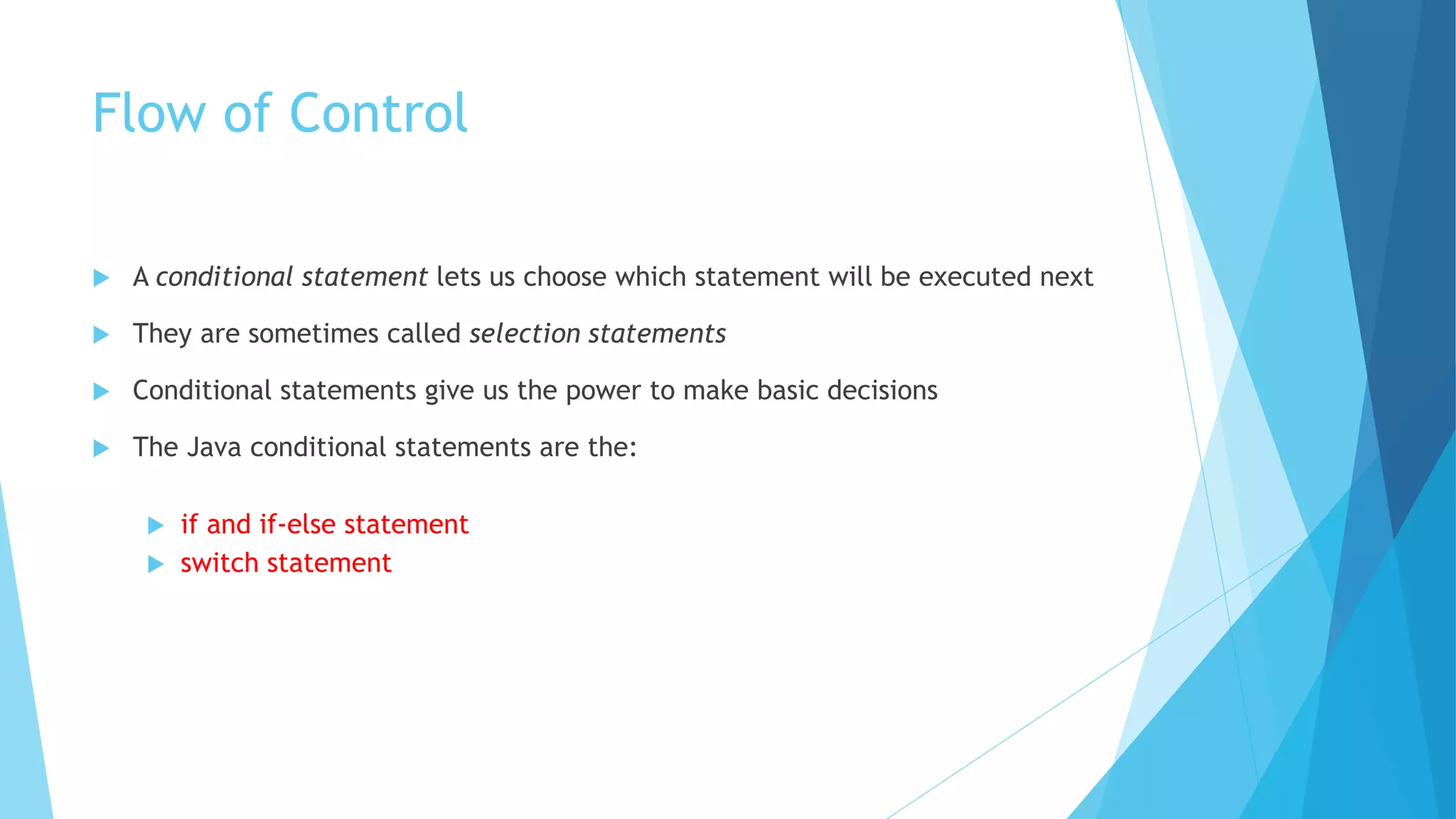 Flow of Control

A conditional statement lets us choose which statement will be executed next

They are sometimes called selection statements

Conditional statements give us the power to make basic decisions

The Java conditional statements are the:

if and if-else statement

switch statement